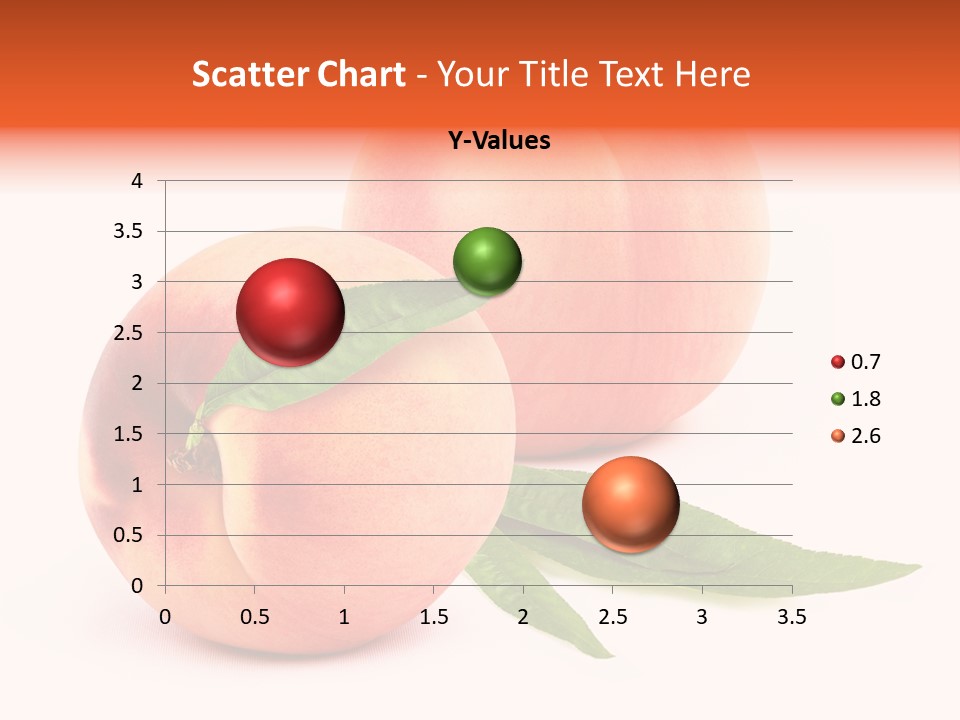 Scatter Chart - Your Title Text Here

Y-Values

4
3.5
3
2.5
2
1.5
1
0.5
0

0 0.5 1 1.5 2 2.5 3 3.5

0.7
1.8
2.6